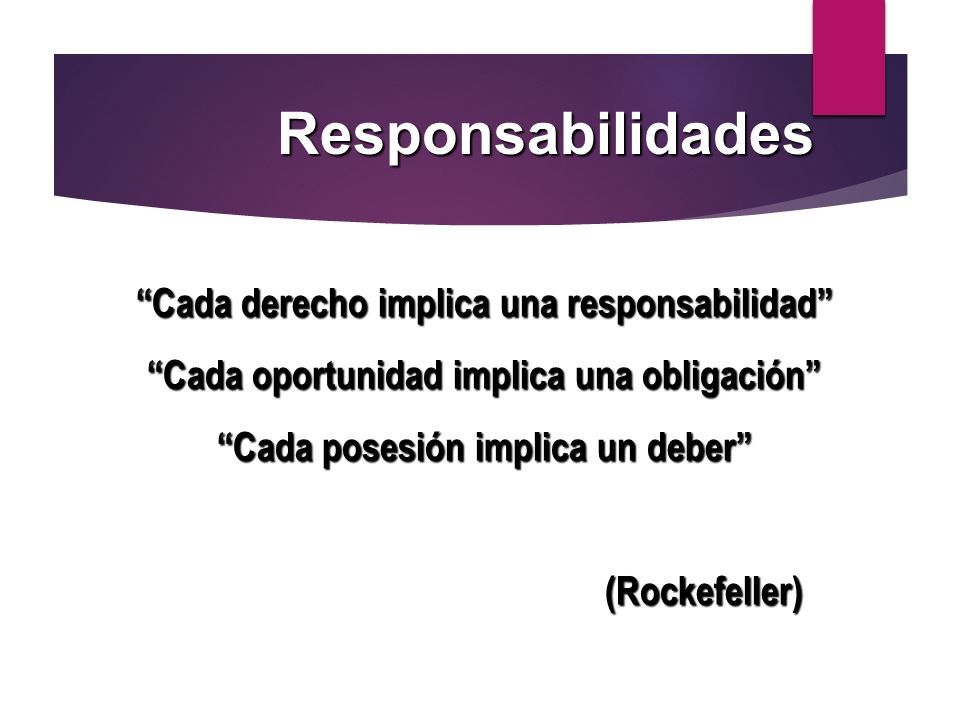 Responsabilidades

“Cada derecho implica una responsabilidad”

“Cada oportunidad implica una obligación”

“Cada posesión implica un deber”

(Rockefeller)